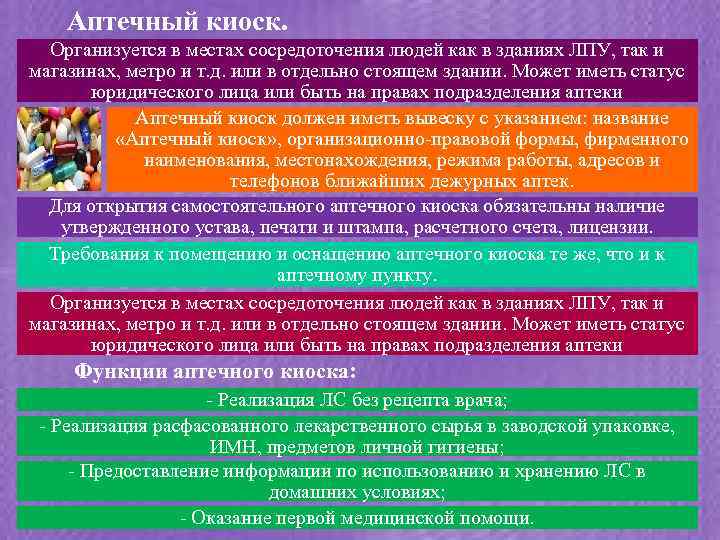 Аптечный киоск.

Организуется в местах сосредоточения людей как в зданиях ЛПУ, так и магазинах, метро и т.д. или в отдельно стоящем здании. Может иметь статус юридического лица или быть на правах подразделения аптеки

Аптечный киоск должен иметь вывеску с указанием: название «Аптечный киоск», организационно-правовой формы, фирменного наименования, местонахождения, режима работы, адресов и телефонов ближайших дежурных аптек.

Для открытия самостоятельного аптечного киоска обязательны наличие утвержденного устава, печати и штампа, расчетного счета, лицензии.

Требования к помещению и оснащению аптечного киоска те же, что и к аптечному пункту.

Организуется в местах сосредоточения людей как в зданиях ЛПУ, так и магазинах, метро и т.д. или в отдельно стоящем здании. Может иметь статус юридического лица или быть на правах подразделения аптеки

Функции аптечного киоска:

- Реализация ЛС без рецепта врача;

- Реализация расфасованного лекарственного сырья в заводской упаковке, ИМН, предметов личной гигиены;

- Предоставление информации по использованию и хранению ЛС в домашних условиях;

- Оказание первой медицинской помощи.